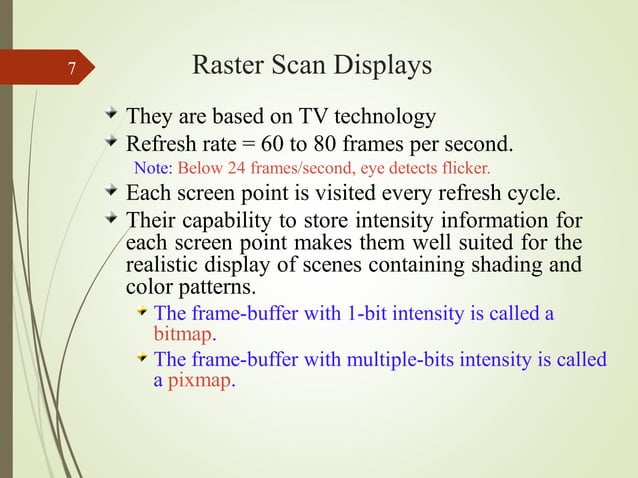 7

Raster Scan Displays

They are based on TV technology

Refresh rate = 60 to 80 frames per second.

Note: Below 24 frames/second, eye detects flicker.

Each screen point is visited every refresh cycle.

Their capability to store intensity information for each screen point makes them well suited for the realistic display of scenes containing shading and color patterns.

The frame-buffer with 1-bit intensity is called a bitmap.

The frame-buffer with multiple-bits intensity is called a pixmap.